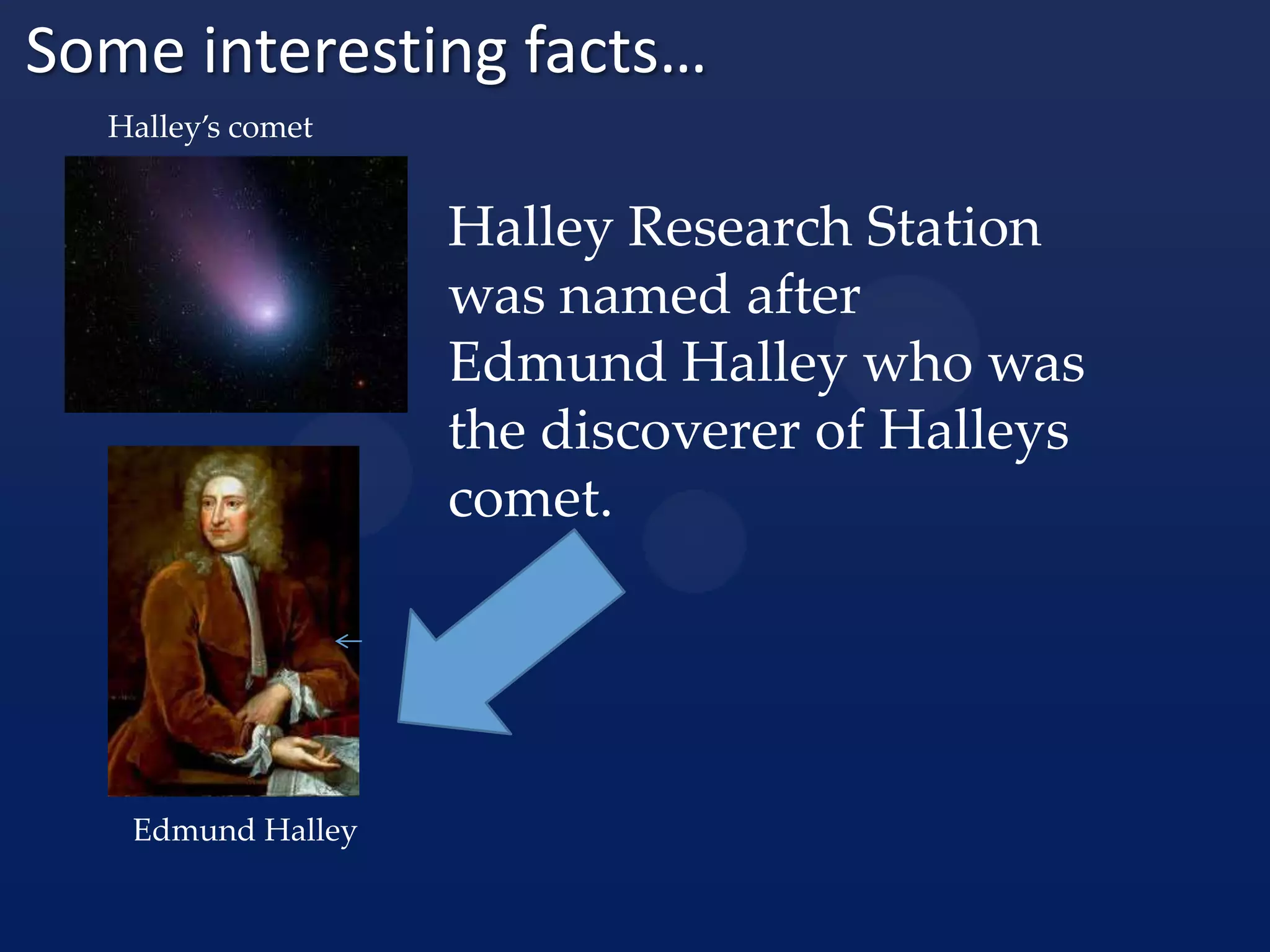 Some interesting facts…

Halley's comet

Halley Research Station was named after Edmund Halley who was the discoverer of Halleys comet.

Edmund Halley